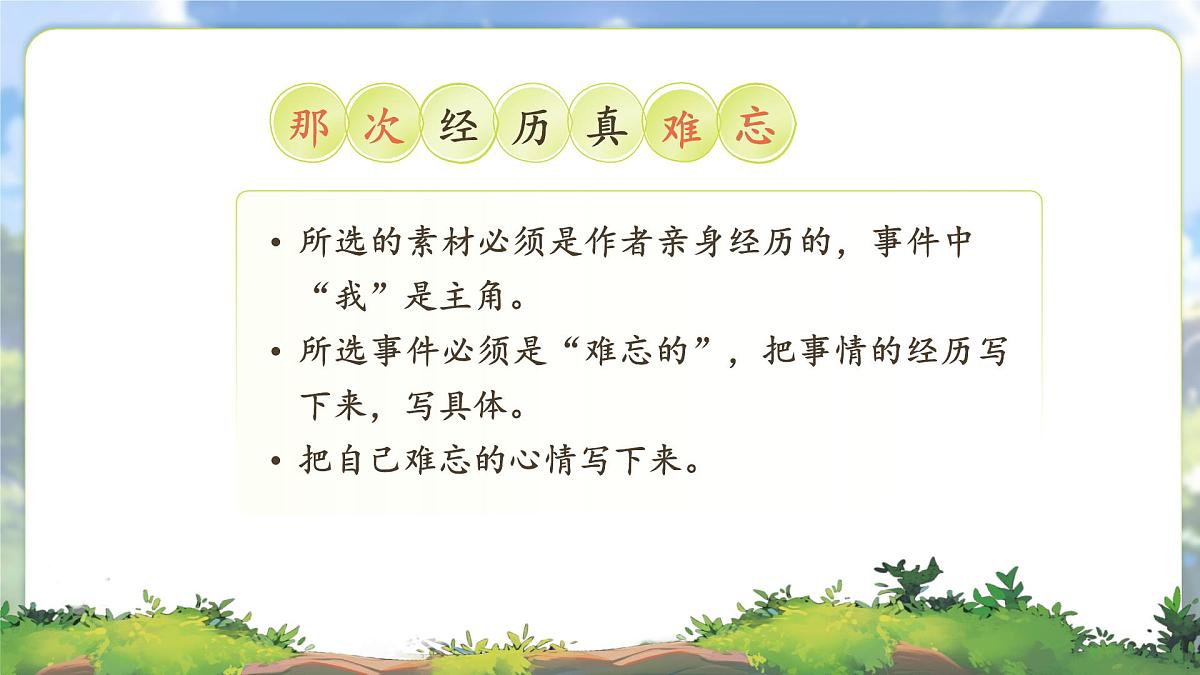 那次经历真难忘

• 所选的素材必须是作者亲身经历的，事件中“我”是主角。

• 所选事件必须是“难忘的”，把事情的经历写下来，写具体。

• 把自己难忘的心情写下来。